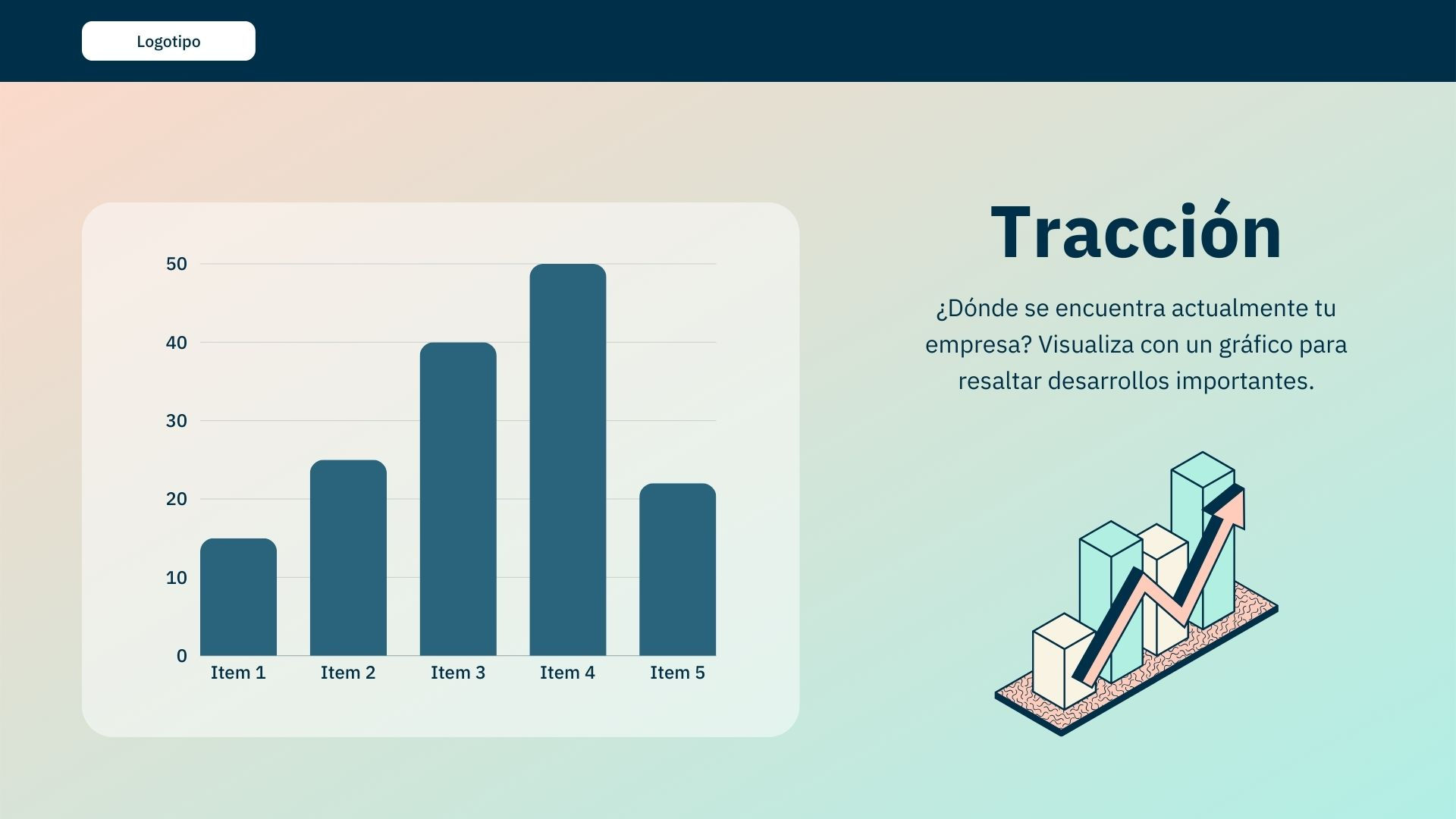 Logotipo

50
40
30
20
10
0
Item 1
Item 2
Item 3
Item 4
Item 5

Tracción

¿Dónde se encuentra actualmente tu empresa? Visualiza con un gráfico para resaltar desarrollos importantes.